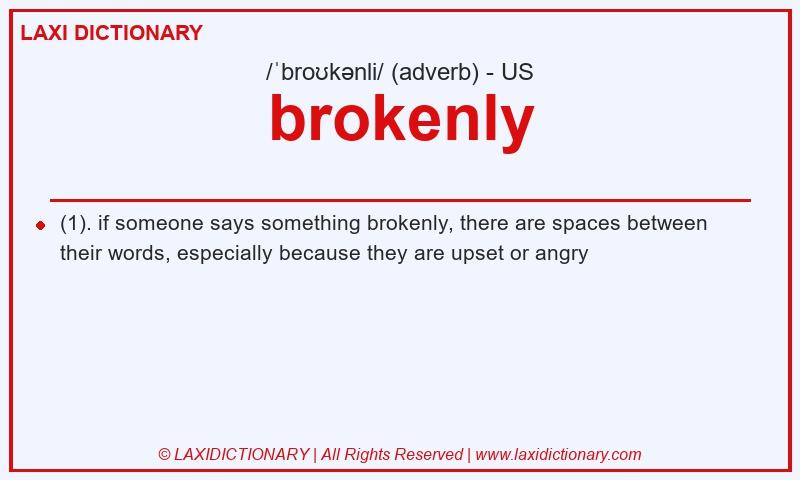 LAXI DICTIONARY

/ˈbroʊkənli/ (adverb) - US

brokenly

(1). if someone says something brokenly, there are spaces between their words, especially because they are upset or angry

© LAXIDICTIONARY | All Rights Reserved | www.laxidictionary.com